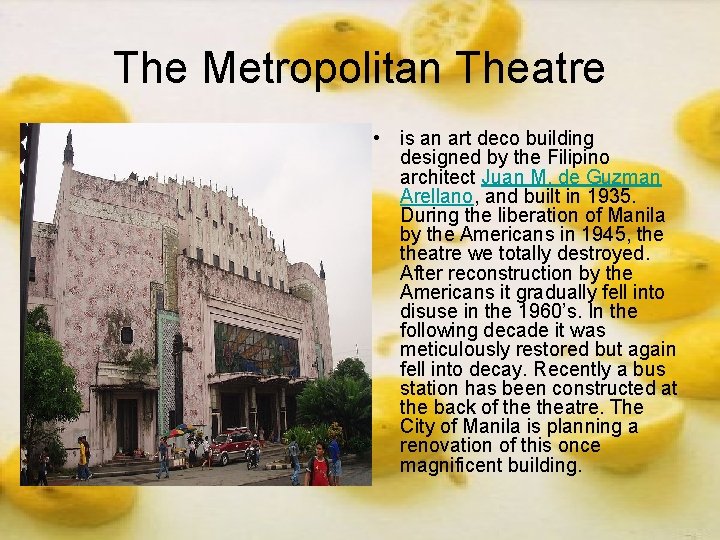 The Metropolitan Theatre

• is an art deco building designed by the Filipino architect Juan M. de Guzman Arellano, and built in 1935. During the liberation of Manila by the Americans in 1945, the theatre we totally destroyed. After reconstruction by the Americans it gradually fell into disuse in the 1960's. In the following decade it was meticulously restored but again fell into decay. Recently a bus station has been constructed at the back of the theatre. The City of Manila is planning a renovation of this once magnificent building.